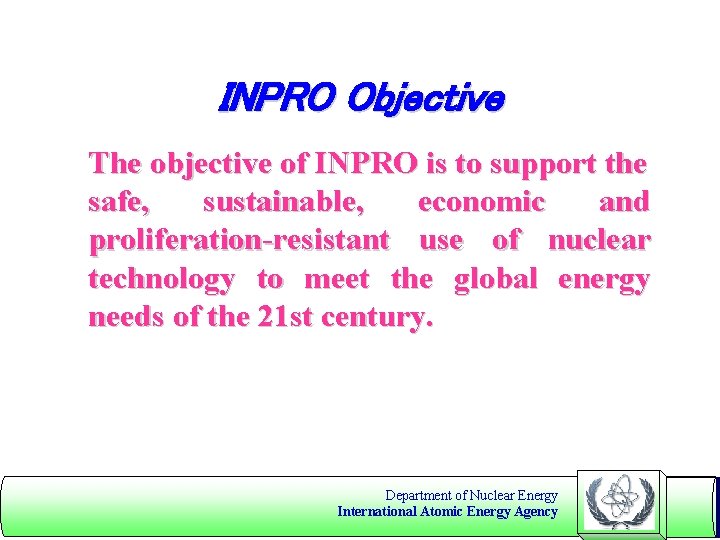 INPRO Objective

The objective of INPRO is to support the safe, sustainable, economic and proliferation-resistant use of nuclear technology to meet the global energy needs of the 21st century.

Department of Nuclear Energy
International Atomic Energy Agency